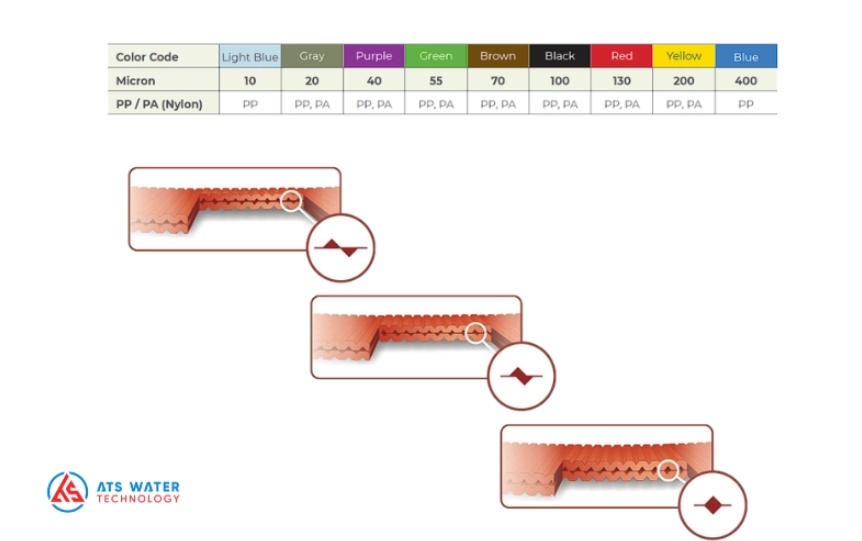 | Color Code | Light Blue | Gray | Purple | Green | Brown | Black | Red | Yellow | Blue |
|---|---|---|---|---|---|---|---|---|---|
| Micron | 10 | 20 | 40 | 55 | 70 | 100 | 130 | 200 | 400 |
| PP / PA (Nylon) | PP | PP, PA | PP, PA | PP, PA | PP, PA | PP, PA | PP, PA | PP, PA | PP |

ATS WATER
TECHNOLOGY